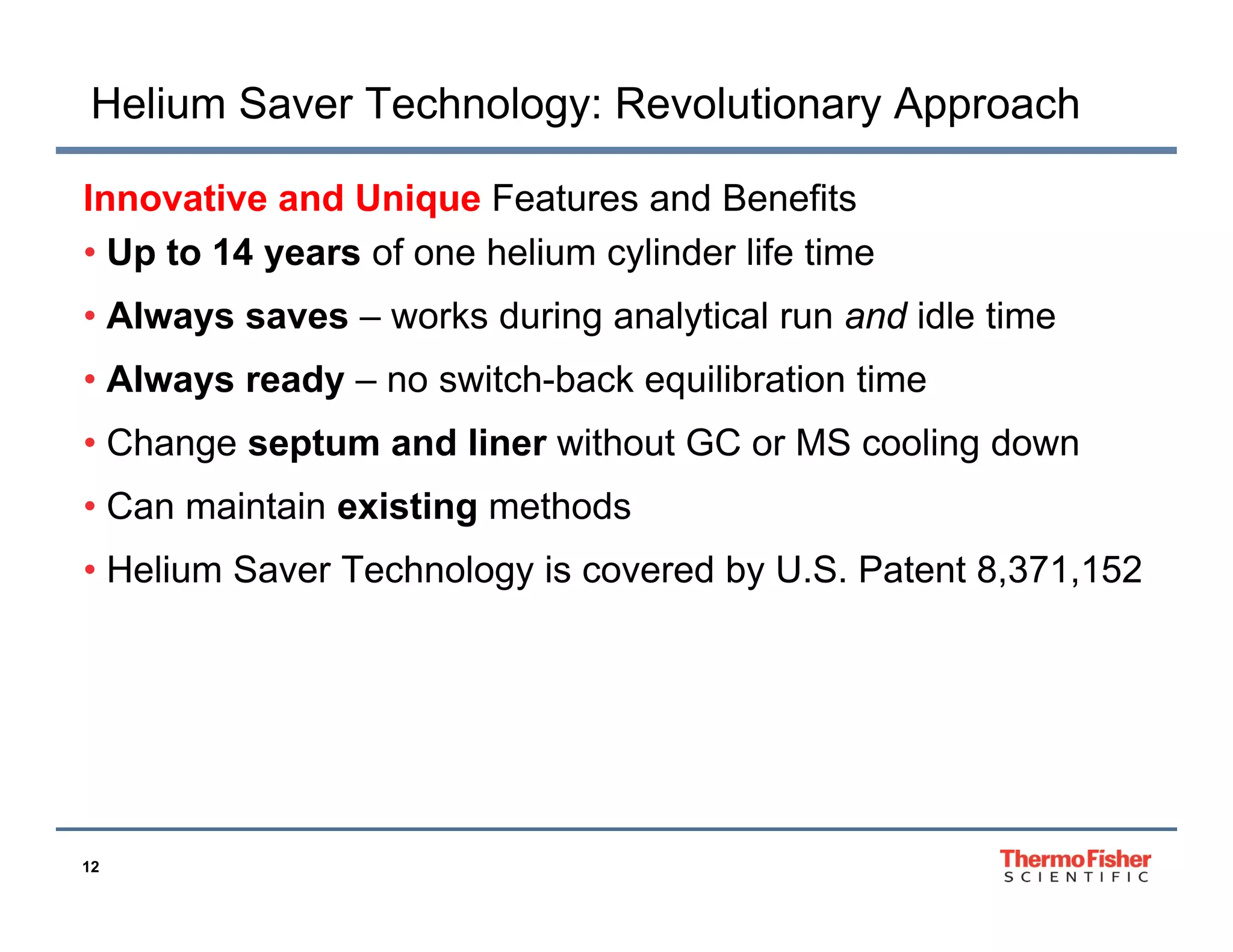 Helium Saver Technology: Revolutionary Approach

Innovative and Unique Features and Benefits

• Up to 14 years of one helium cylinder life time

• Always saves – works during analytical run and idle time

• Always ready – no switch-back equilibration time

• Change septum and liner without GC or MS cooling down

• Can maintain existing methods

• Helium Saver Technology is covered by U.S. Patent 8,371,152

12

ThermoFisher SCIENTIFIC